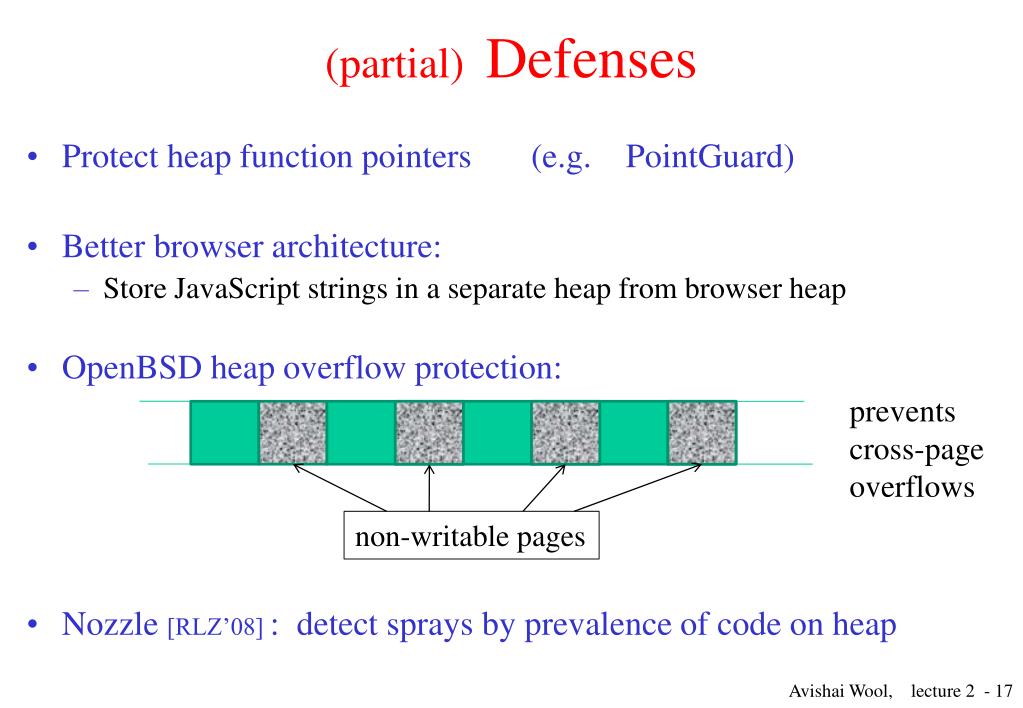 (partial) Defenses

• Protect heap function pointers (e.g. PointGuard)

• Better browser architecture:
– Store JavaScript strings in a separate heap from browser heap

• OpenBSD heap overflow protection:

prevents cross-page overflows

non-writable pages

• Nozzle [RLZ'08] : detect sprays by prevalence of code on heap

Avishai Wool, lecture 2 - 17